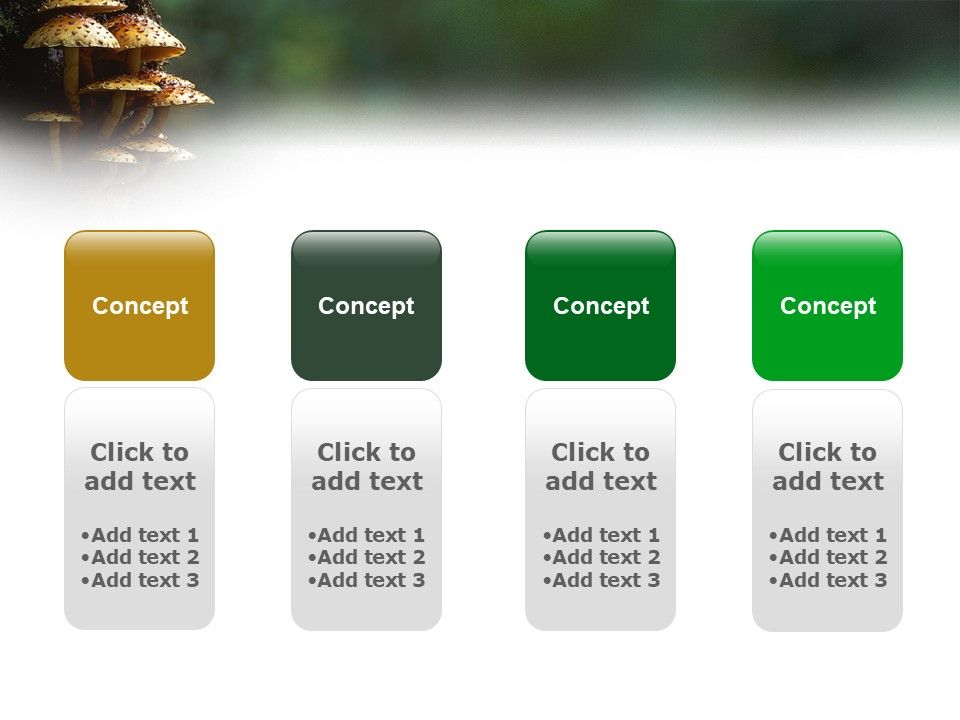 Concept

Click to add text

•Add text 1
•Add text 2
•Add text 3

Concept

Click to add text

•Add text 1
•Add text 2
•Add text 3

Concept

Click to add text

•Add text 1
•Add text 2
•Add text 3

Concept

Click to add text

•Add text 1
•Add text 2
•Add text 3